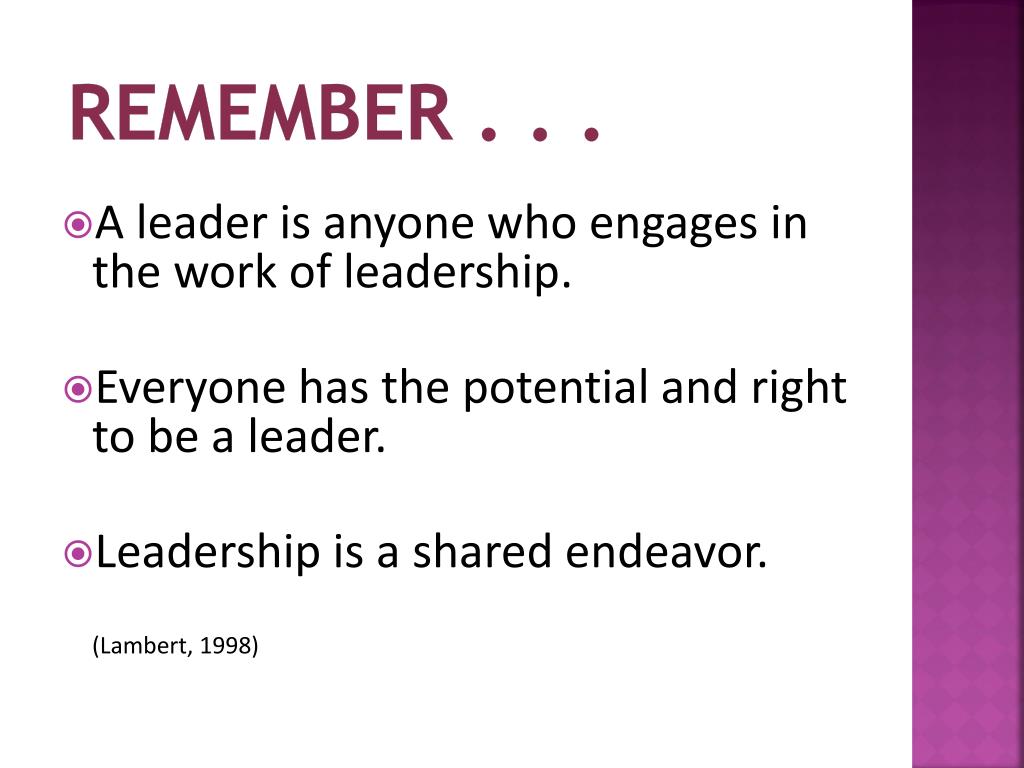 REMEMBER . . .

A leader is anyone who engages in the work of leadership.

Everyone has the potential and right to be a leader.

Leadership is a shared endeavor.

(Lambert, 1998)